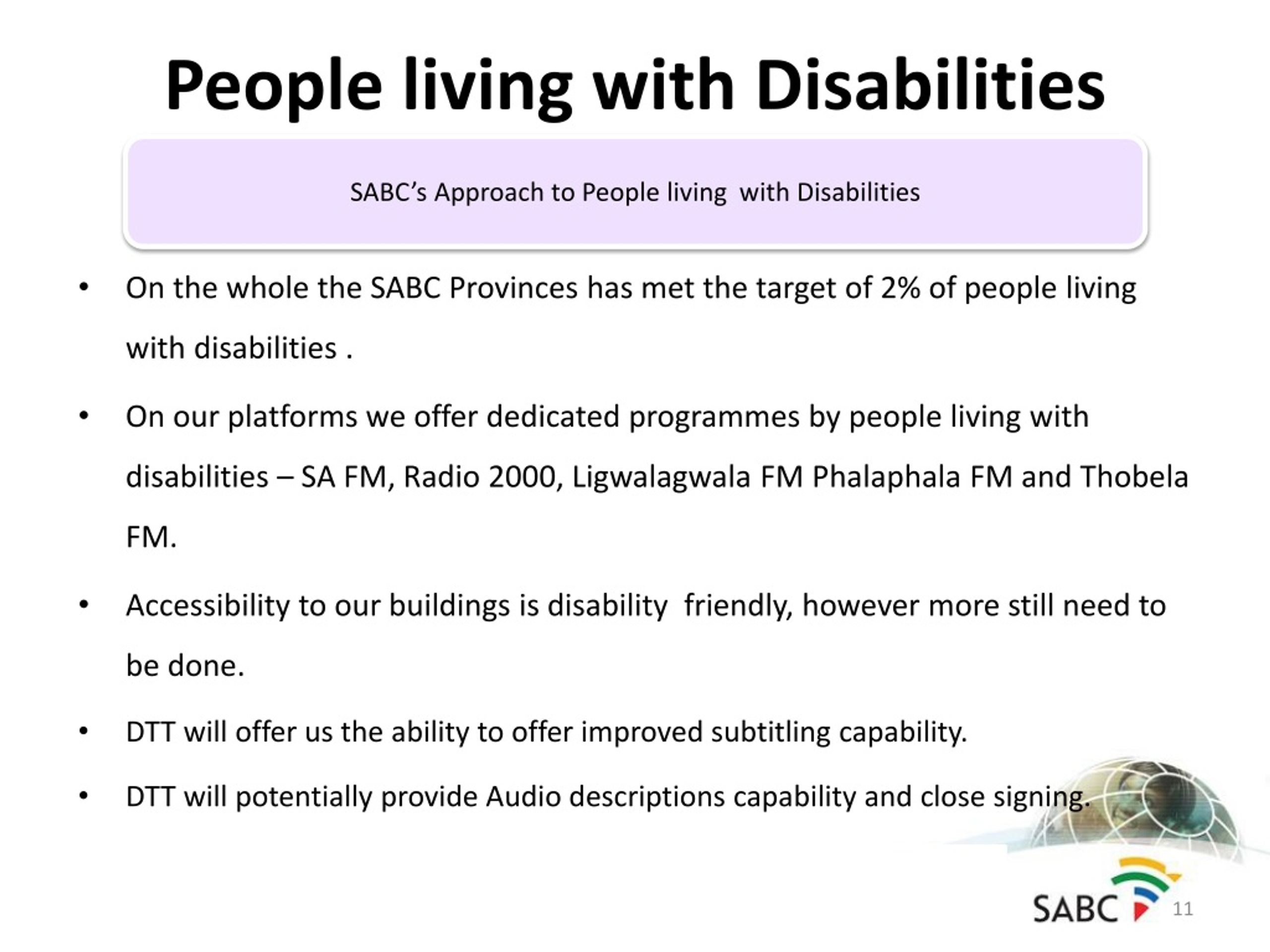 People living with Disabilities

SABC's Approach to People living with Disabilities

• On the whole the SABC Provinces has met the target of 2% of people living with disabilities .

• On our platforms we offer dedicated programmes by people living with disabilities – SA FM, Radio 2000, Ligwalagwala FM Phalaphala FM and Thobela FM.

• Accessibility to our buildings is disability friendly, however more still need to be done.

• DTT will offer us the ability to offer improved subtitling capability.

• DTT will potentially provide Audio descriptions capability and close signing.

SABC

11